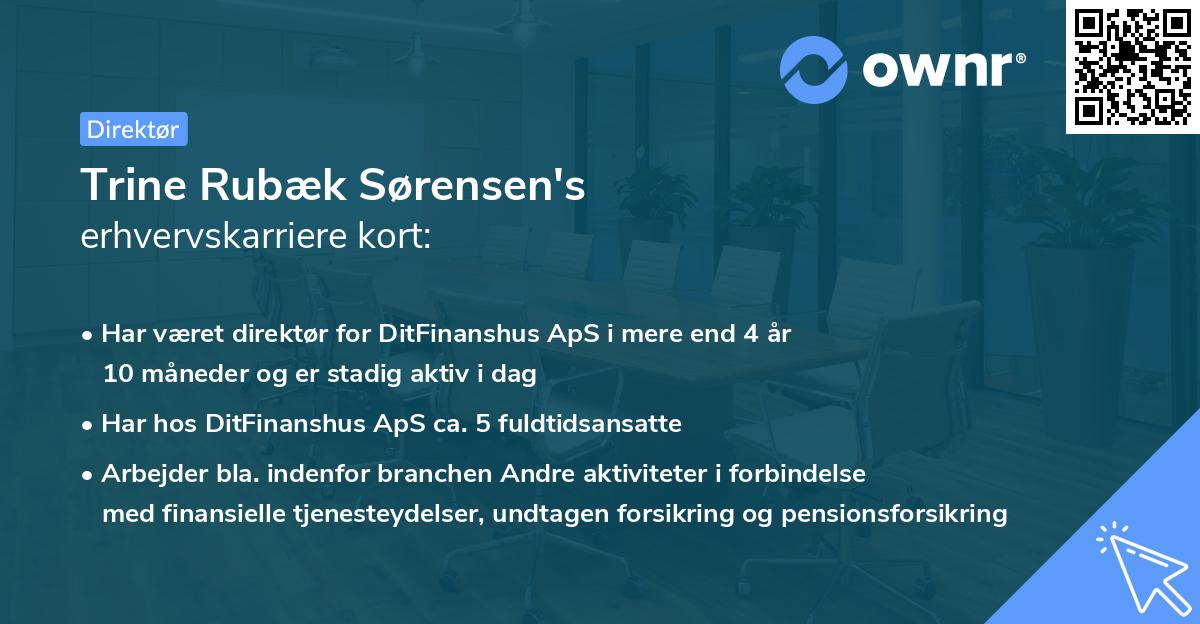 ownr®

Direktør

Trine Rubæk Sørensen's
erhvervskarriere kort:

• Har været direktør for DitFinanshus ApS i mere end 4 år 10 måneder og er stadig aktiv i dag

• Har hos DitFinanshus ApS ca. 5 fuldtidsansatte

• Arbejder bla. indenfor branchen Andre aktiviteter i forbindelse med finansielle tjenesteydelser, undtagen forsikring og pensionsforsikring